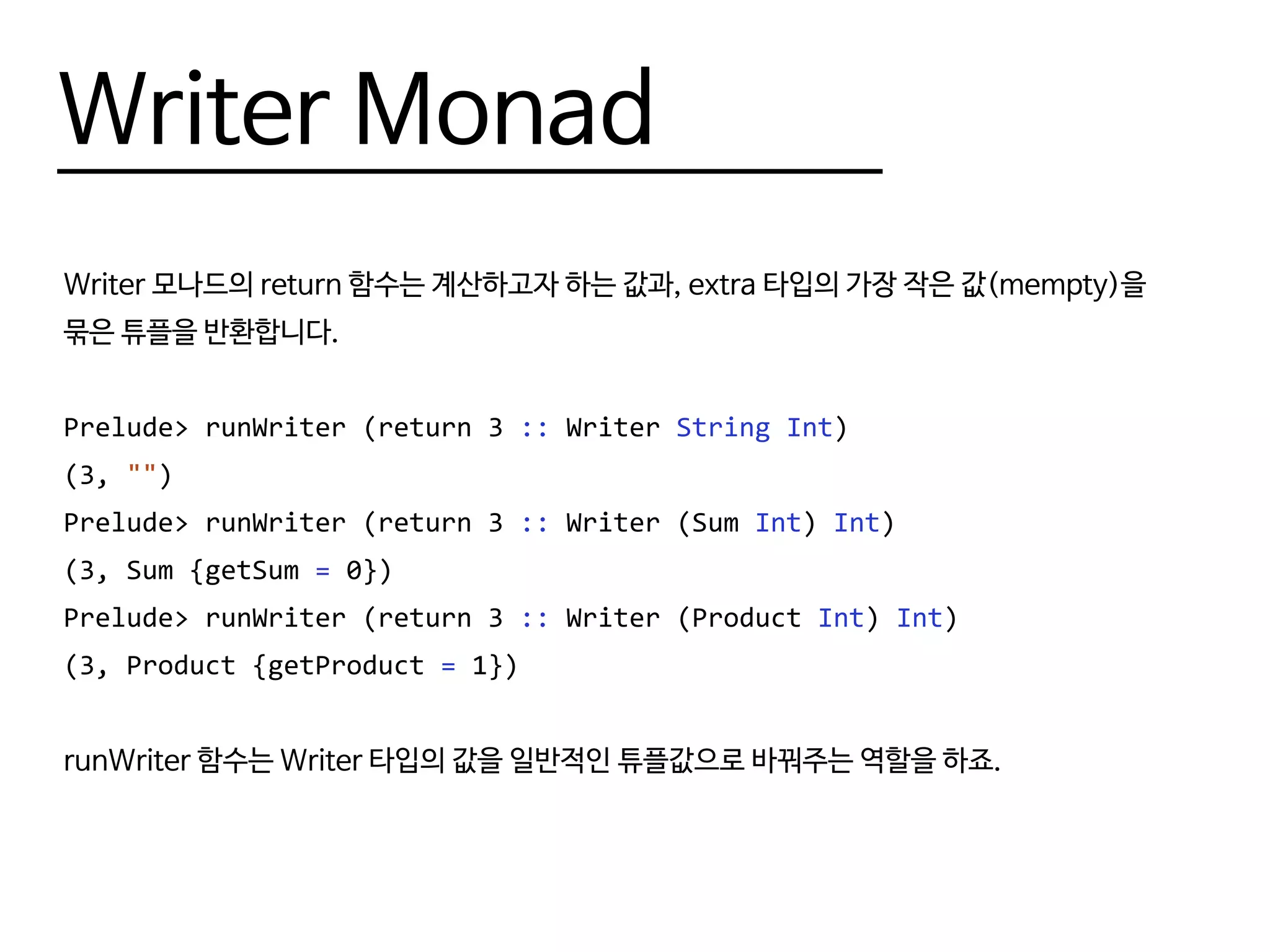 Writer Monad

Writer 모나드의 return 함수는 계산하고자 하는 값과, extra 타입의 가장 작은 값(mempty)을 묶은 튜플을 반환합니다.

Prelude> runWriter (return 3 :: Writer String Int)
(3, "")
Prelude> runWriter (return 3 :: Writer (Sum Int) Int)
(3, Sum {getSum = 0})
Prelude> runWriter (return 3 :: Writer (Product Int) Int)
(3, Product {getProduct = 1})

runWriter 함수는 Writer 타입의 값을 일반적인 튜플값으로 바꿔주는 역할을 하죠.